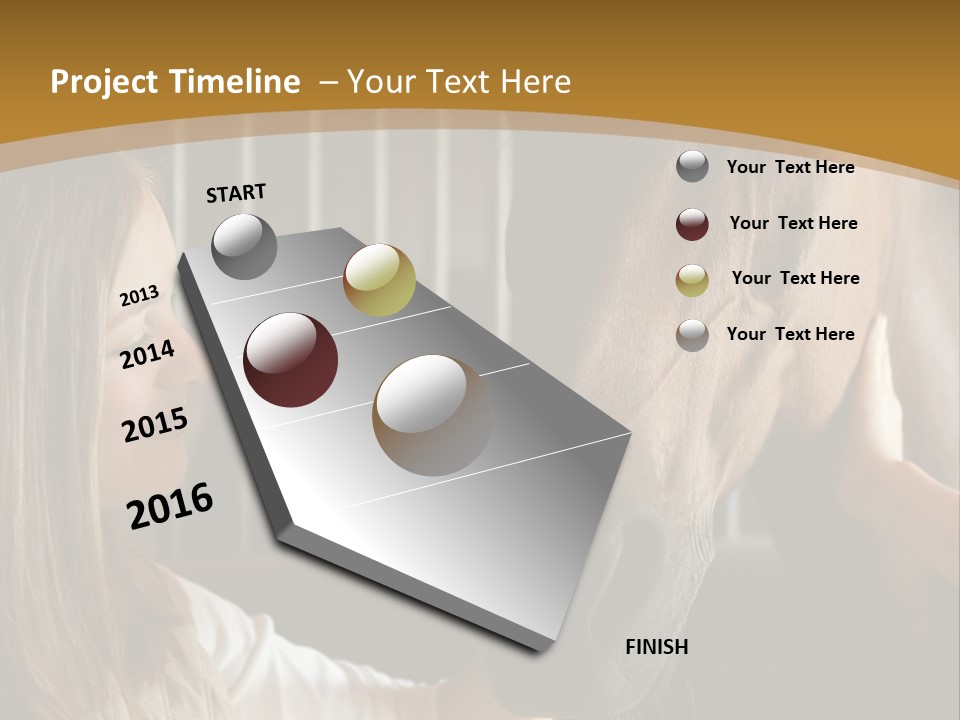 Project Timeline – Your Text Here

START

2013

2014

2015

2016

FINISH

Your Text Here

Your Text Here

Your Text Here

Your Text Here